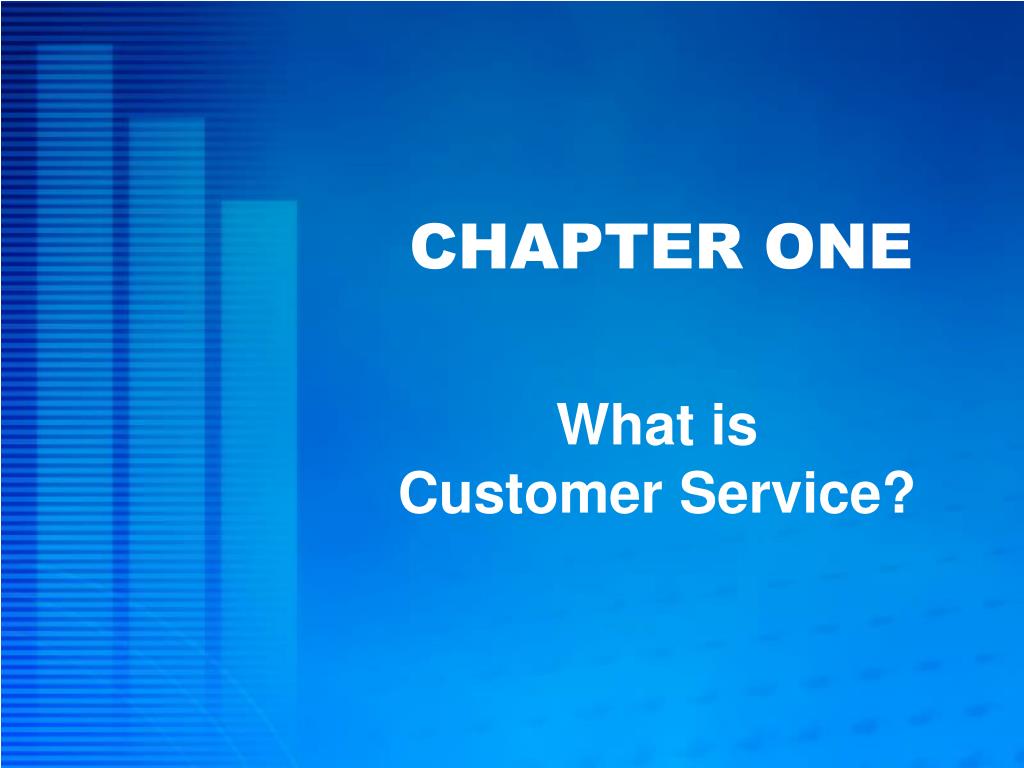 CHAPTER ONE

What is
Customer Service?